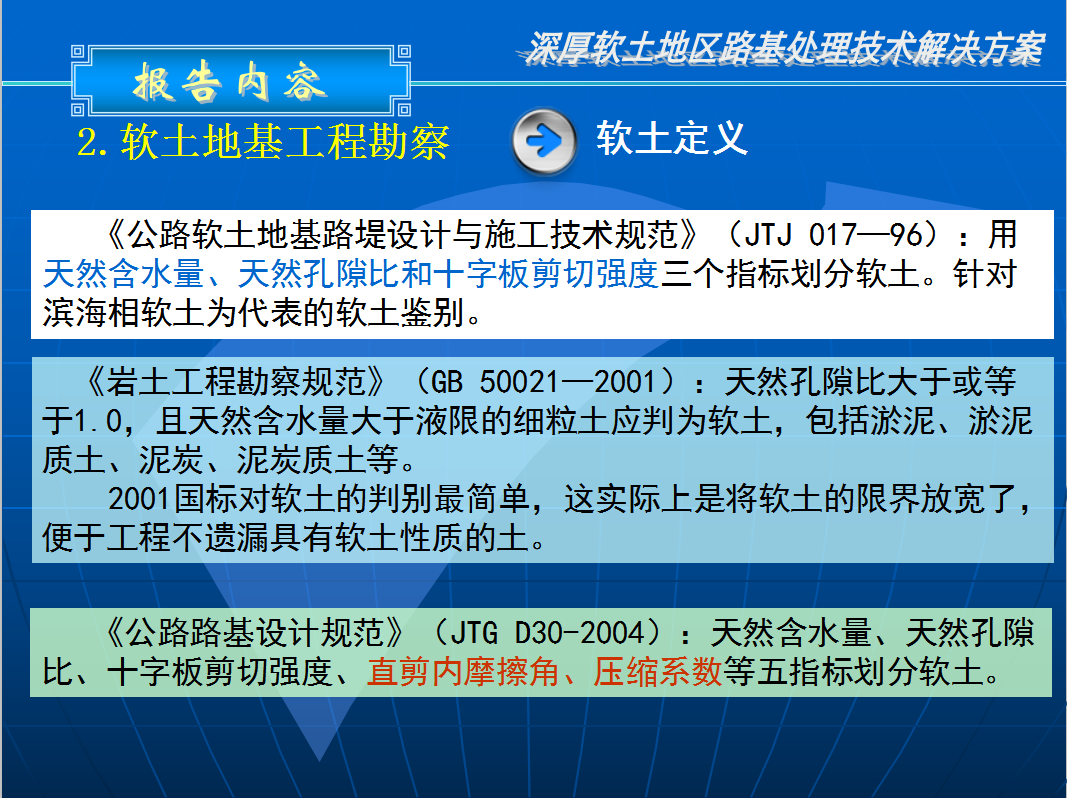 深厚软土地区路基处理技术解决方案

报告内容

2.软土地基工程勘察

软土定义

《公路软土地基路堤设计与施工技术规范》（JTJ 017—96）：用天然含水量、天然孔隙比和十字板剪切强度三个指标划分软土。针对滨海相软土为代表的软土鉴别。

《岩土工程勘察规范》（GB 50021—2001）：天然孔隙比大于或等于1.0，且天然含水量大于液限的细粒土应判为软土，包括淤泥、淤泥质土、泥炭、泥炭质土等。

2001国标对软土的判别最简单，这实际上是将软土的限界放宽了，便于工程不遗漏具有软土性质的土。

《公路路基设计规范》（JTG D30-2004）：天然含水量、天然孔隙比、十字板剪切强度、直剪内摩擦角、压缩系数等五指标划分软土。